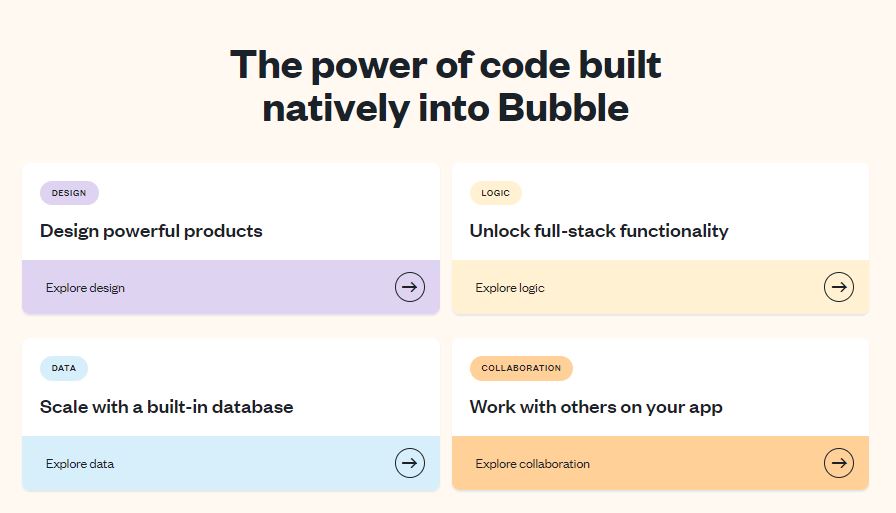 The power of code built natively into Bubble

DESIGN

Design powerful products

Explore design

LOGIC

Unlock full-stack functionality

Explore logic

DATA

Scale with a built-in database

Explore data

COLLABORATION

Work with others on your app

Explore collaboration